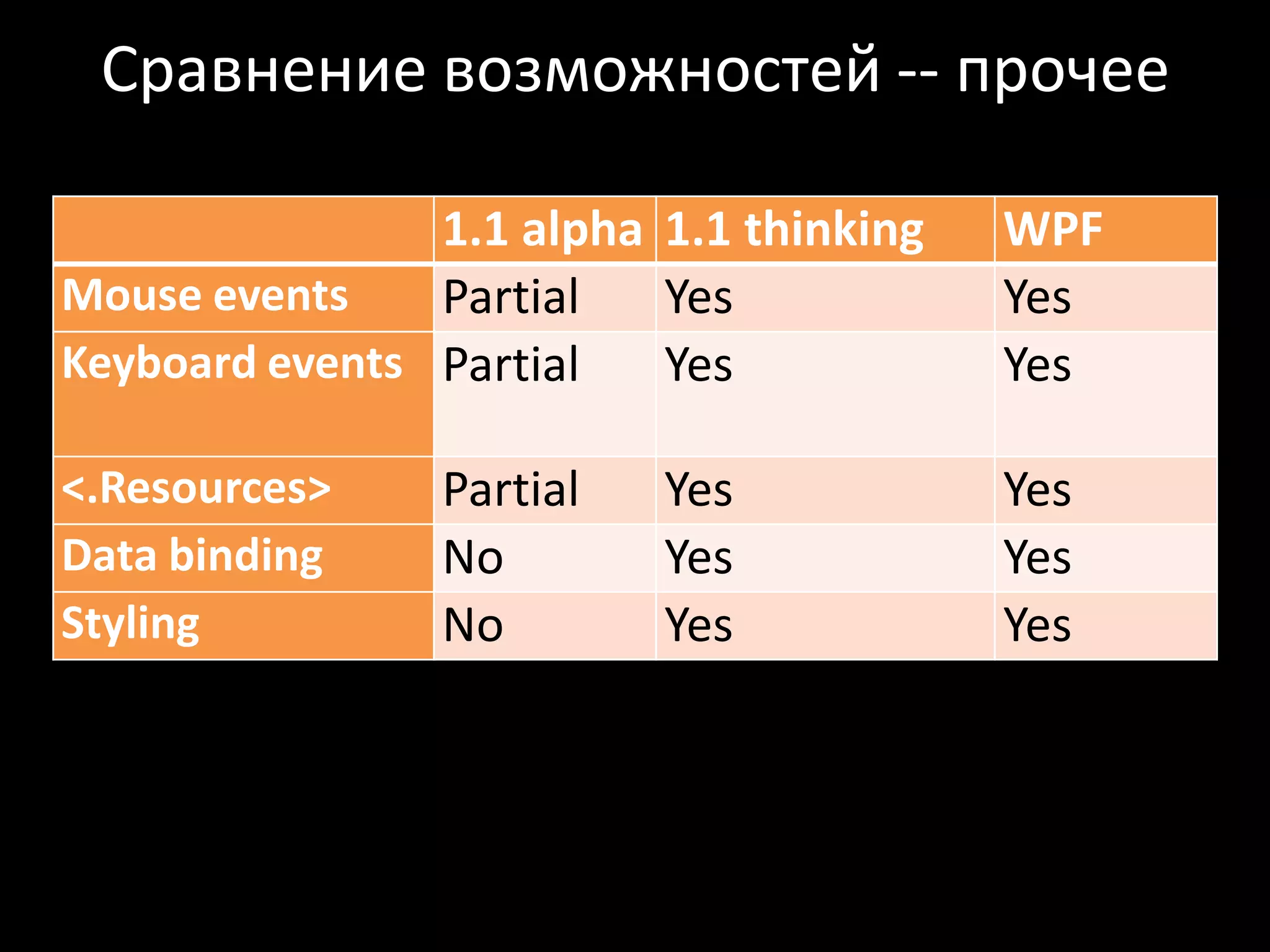 Сравнение возможностей -- прочее

| | 1.1 alpha | 1.1 thinking | WPF |
|---|---|---|---|
| Mouse events | Partial | Yes | Yes |
| Keyboard events | Partial | Yes | Yes |
| <.Resources> | Partial | Yes | Yes |
| Data binding | No | Yes | Yes |
| Styling | No | Yes | Yes |